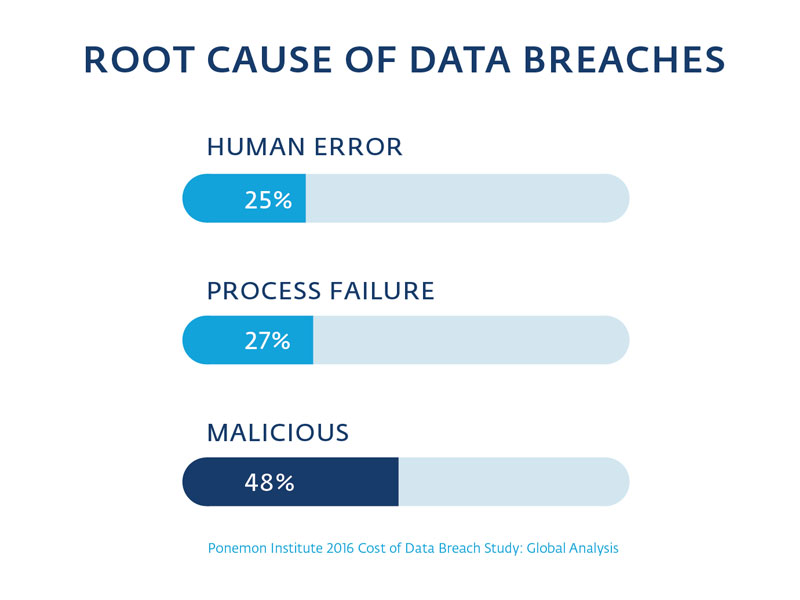 ROOT CAUSE OF DATA BREACHES

HUMAN ERROR

25%

PROCESS FAILURE

27%

MALICIOUS

48%

Ponemon Institute 2016 Cost of Data Breach Study: Global Analysis